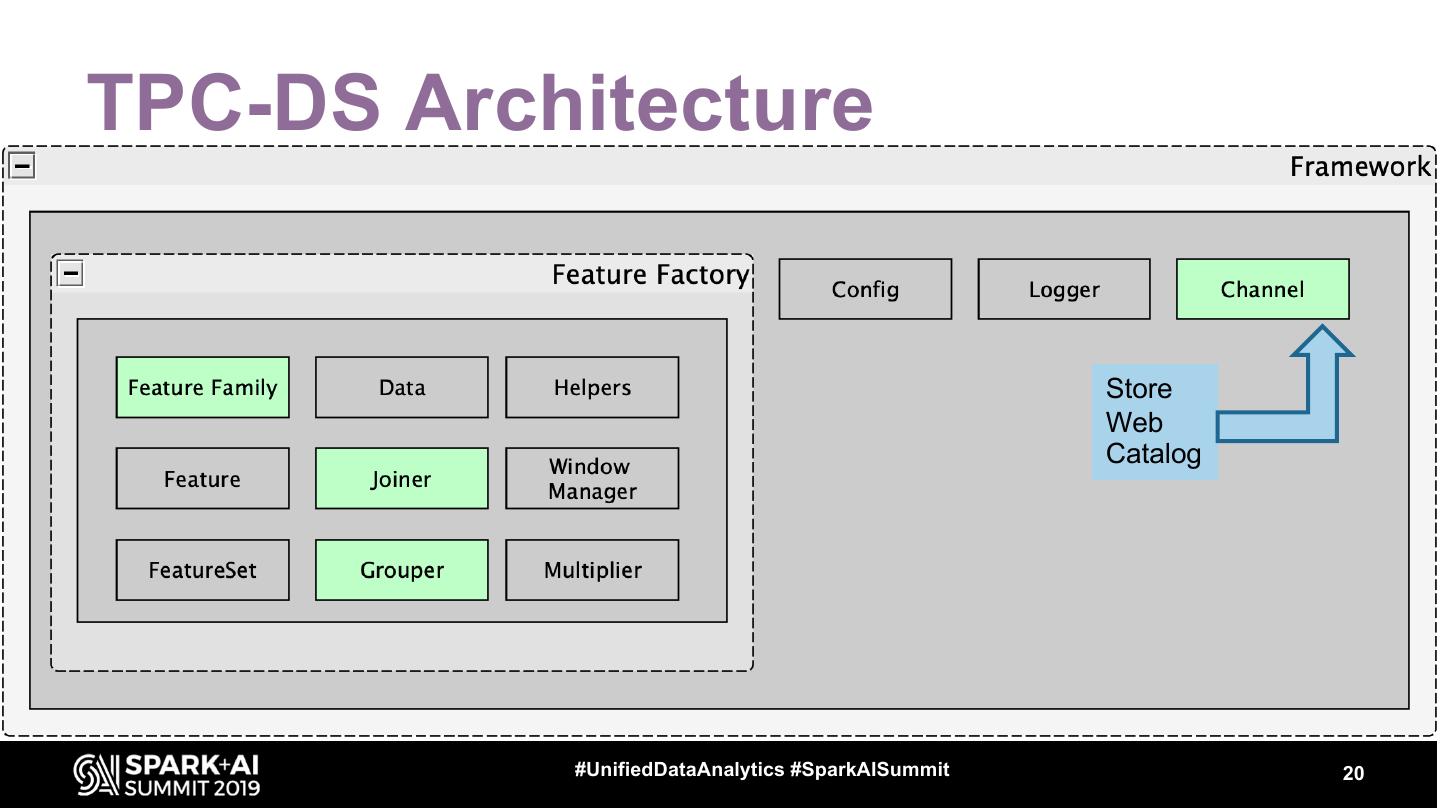 TPC-DS Architecture

Framework

Feature Factory

Feature Family

Data

Helpers

Feature

Joiner

Window Manager

FeatureSet

Grouper

Multiplier

Config

Logger

Channel

Store
Web
Catalog

SPARK+AI SUMMIT 2019

#UnifiedDataAnalytics #SparkAISummit

20